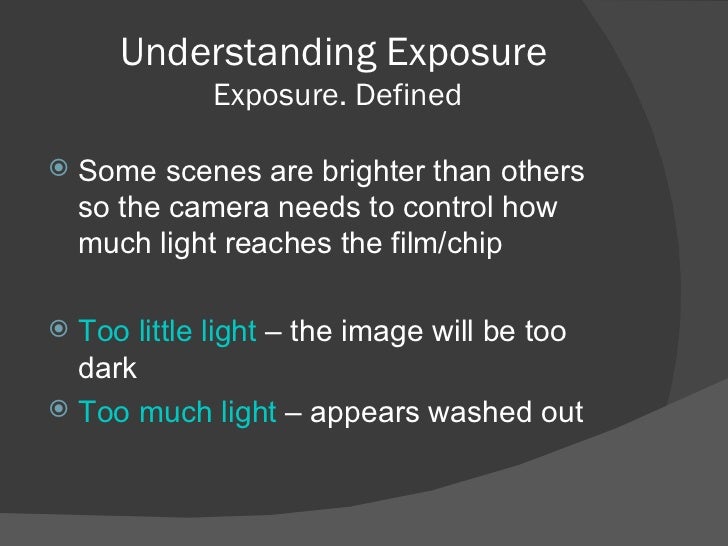 Understanding Exposure
Exposure. Defined

Some scenes are brighter than others so the camera needs to control how much light reaches the film/chip

Too little light – the image will be too dark

Too much light – appears washed out